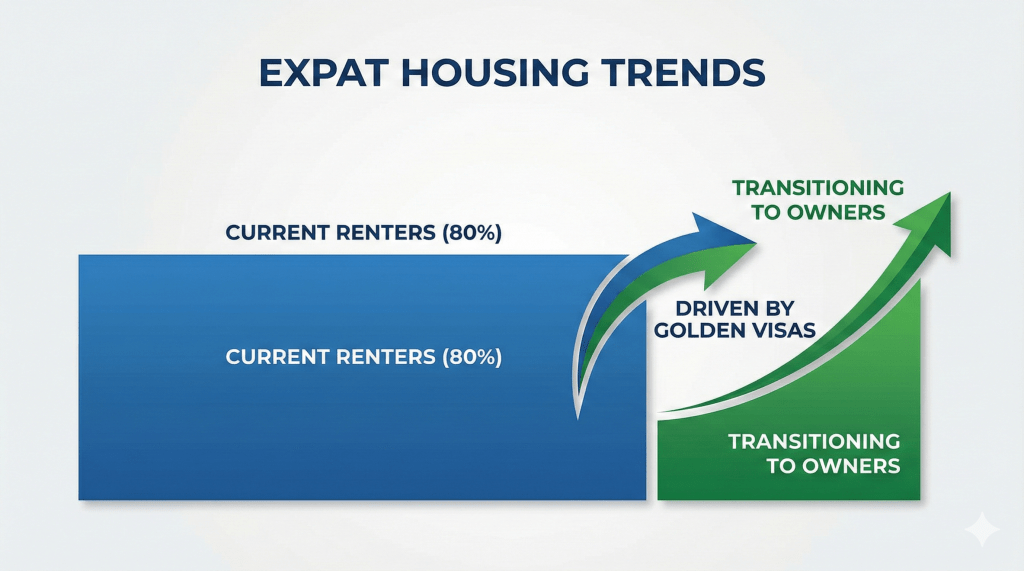 EXPAT HOUSING TRENDS

CURRENT RENTERS (80%)

CURRENT RENTERS (80%)

TRANSITIONING TO OWNERS

DRIVEN BY GOLDEN VISAS

TRANSITIONING TO OWNERS